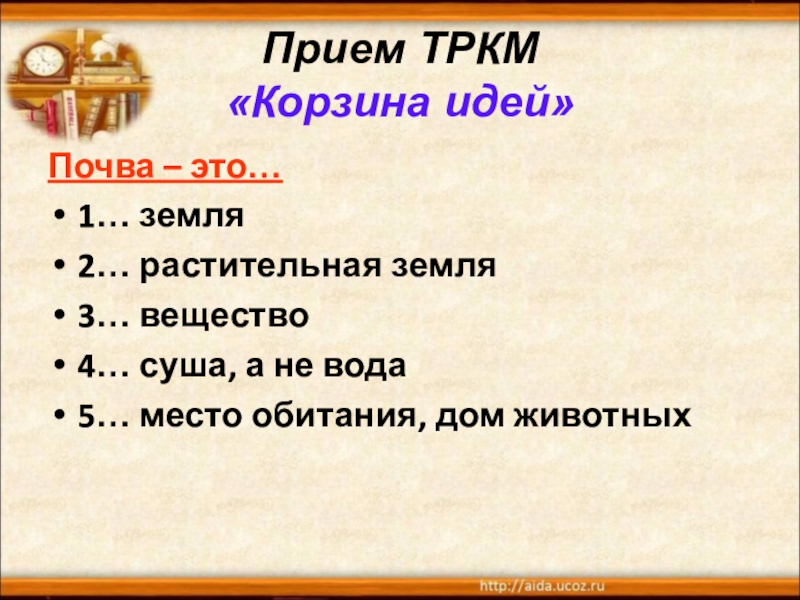 Прием ТРКМ
«Корзина идей»

Почва – это…

• 1… земля
• 2… растительная земля
• 3… вещество
• 4… суша, а не вода
• 5… место обитания, дом животных

http://aida.ucoz.ru